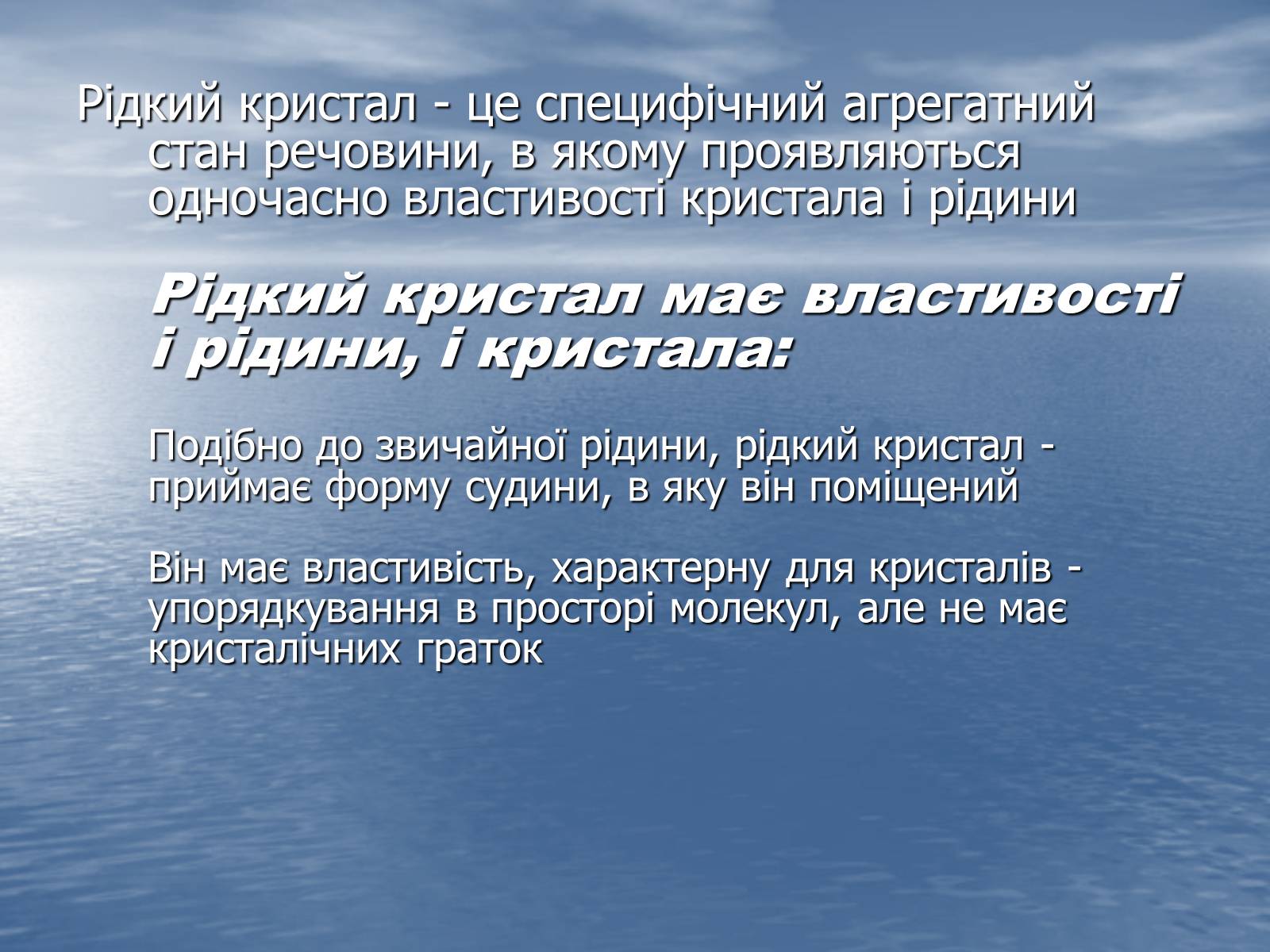 Рідкий кристал - це специфічний агрегатний стан речовини, в якому проявляються одночасно властивості кристала і рідини

Рідкий кристал має властивості і рідини, і кристала:

Подібно до звичайної рідини, рідкий кристал - приймає форму судини, в яку він поміщений

Він має властивість, характерну для кристалів - упорядкування в просторі молекул, але не має кристалічних граток